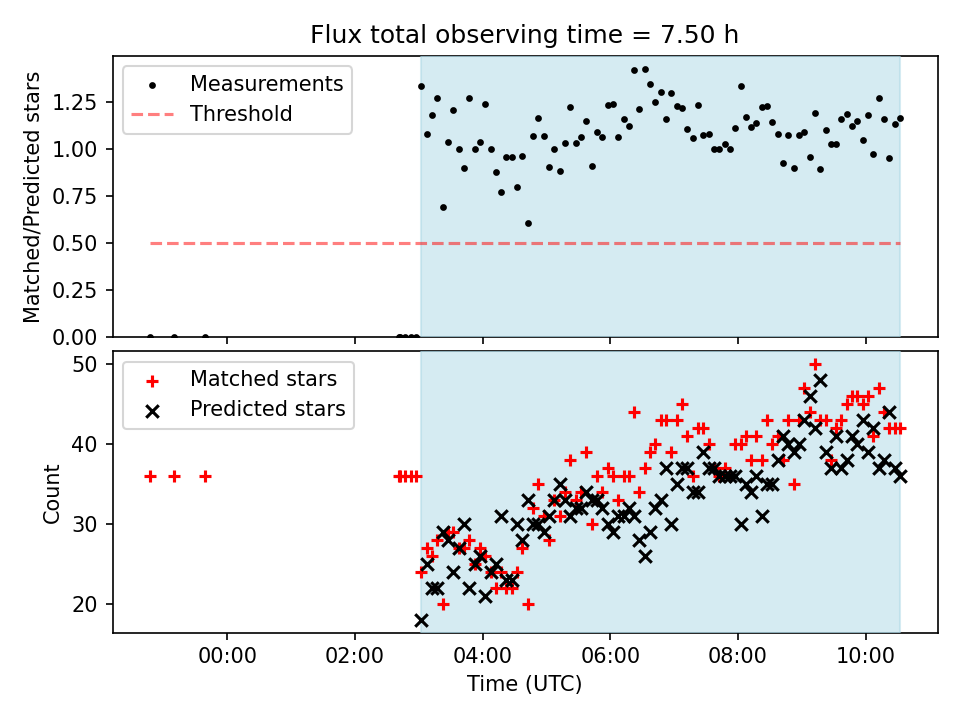 Flux total observing time = 7.50 h

Measurements
Threshold

Matched/Predicted stars

1.25
1.00
0.75
0.50
0.25
0.00

Matched stars
Predicted stars

Count

50
40
30
20

00:00
02:00
04:00
06:00
08:00
10:00

Time (UTC)